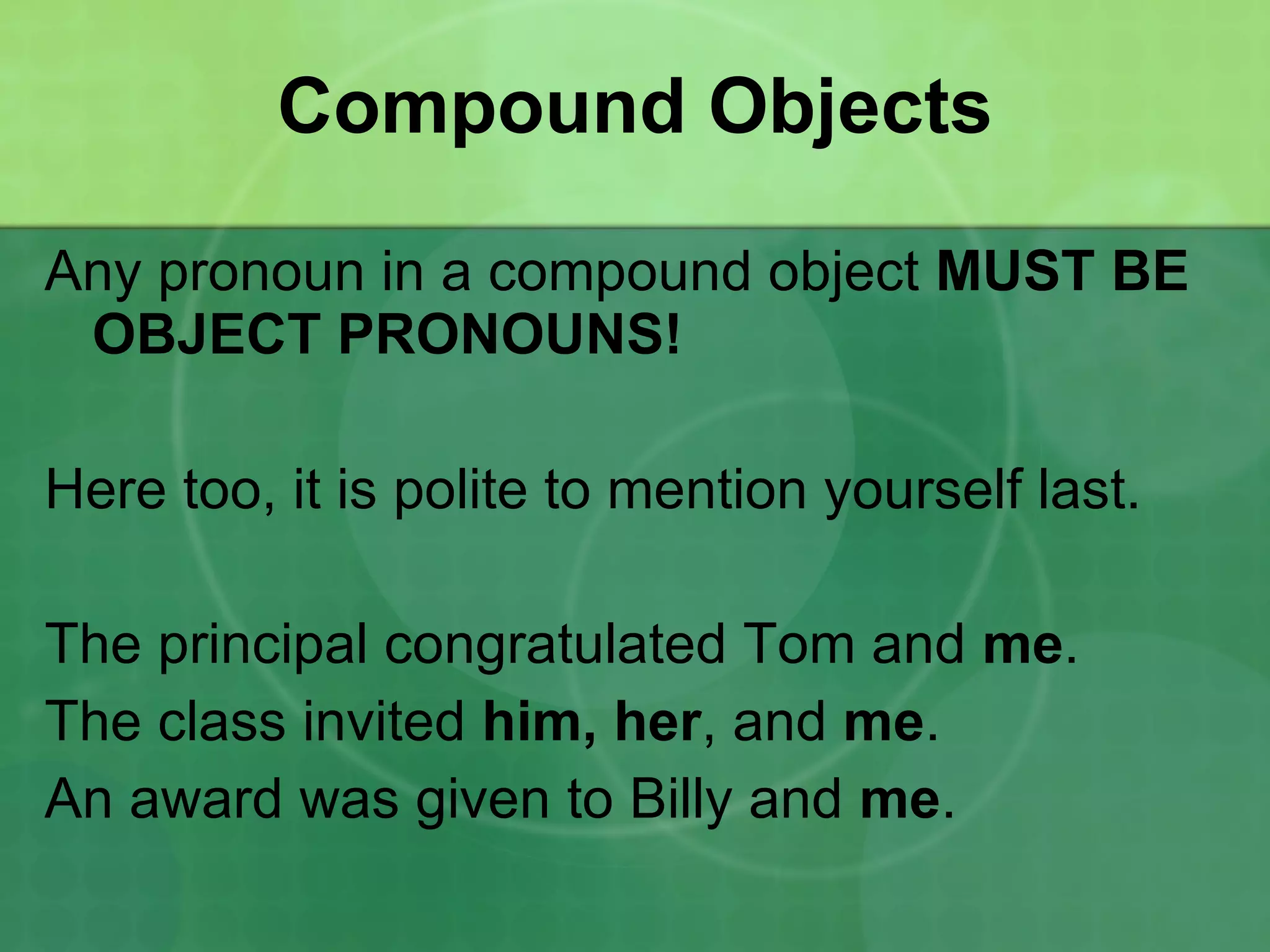 Compound Objects

Any pronoun in a compound object MUST BE OBJECT PRONOUNS!

Here too, it is polite to mention yourself last.

The principal congratulated Tom and me.
The class invited him, her, and me.
An award was given to Billy and me.